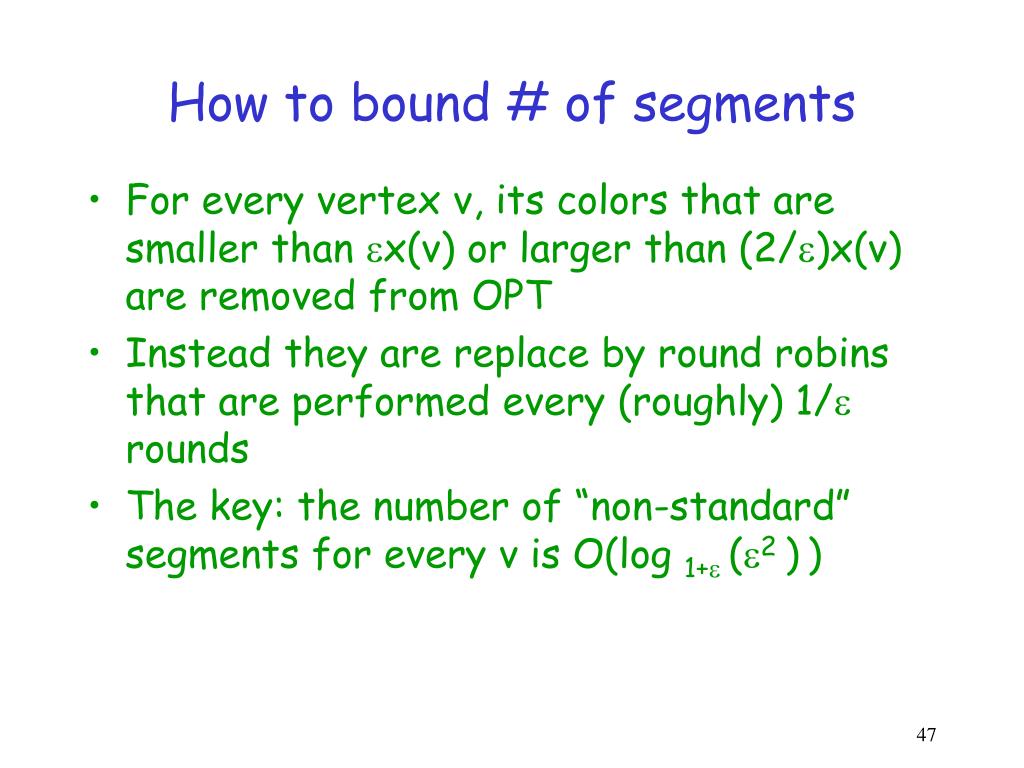 How to bound # of segments

• For every vertex v, its colors that are smaller than $\varepsilon x(v)$ or larger than $(2/\varepsilon)x(v)$ are removed from OPT
• Instead they are replace by round robins that are performed every (roughly) $1/\varepsilon$ rounds
• The key: the number of “non-standard” segments for every v is $O(\log_{1+\varepsilon}(\varepsilon^2))$

47